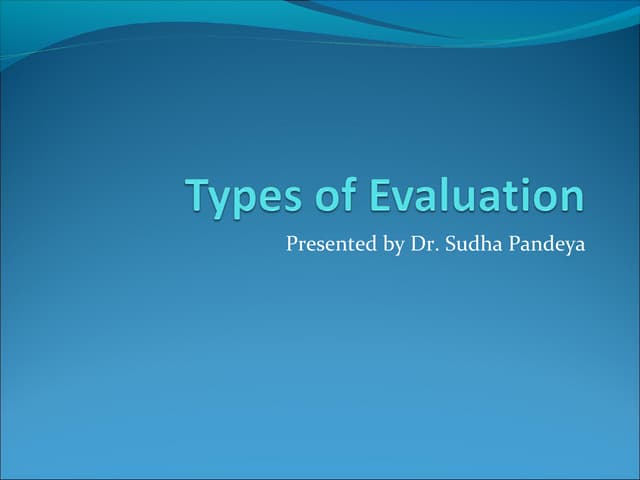 Types of Evaluation

Presented by Dr. Sudha Pandeya